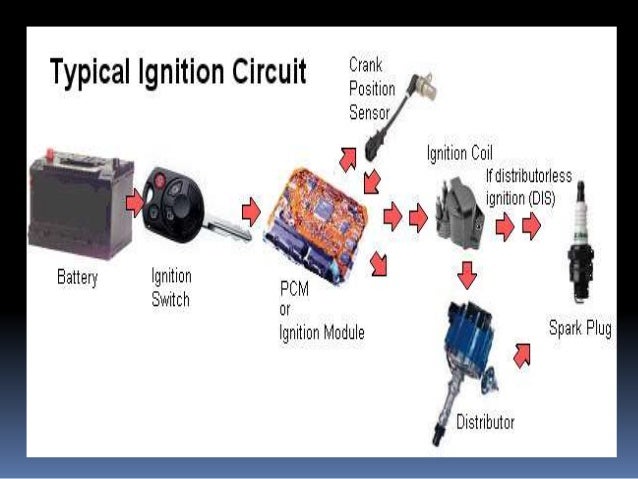 Typical Ignition Circuit

Crank Position Sensor

Ignition Coil

If distributorless ignition (DIS)

Battery

Ignition Switch

PCM or Ignition Module

Spark Plug

Distributor